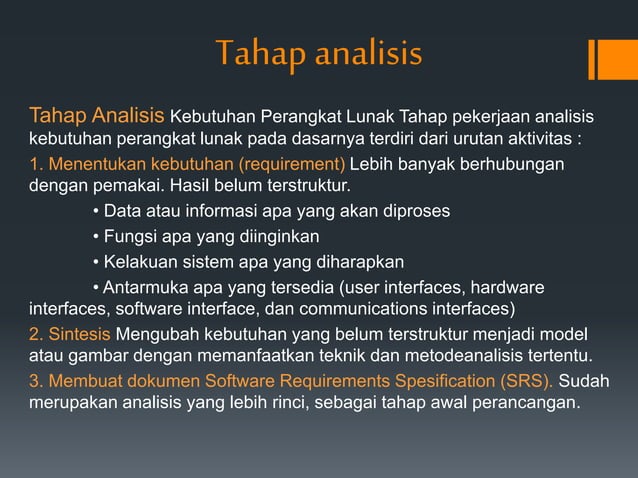 Tahap analisis

Tahap Analisis Kebutuhan Perangkat Lunak Tahap pekerjaan analisis kebutuhan perangkat lunak pada dasarnya terdiri dari urutan aktivitas :

1. Menentukan kebutuhan (requirement) Lebih banyak berhubungan dengan pemakai. Hasil belum terstruktur.

• Data atau informasi apa yang akan diproses

• Fungsi apa yang diinginkan

• Kelakuan sistem apa yang diharapkan

• Antarmuka apa yang tersedia (user interfaces, hardware interfaces, software interface, dan communications interfaces)

2. Sintesis Mengubah kebutuhan yang belum terstruktur menjadi model atau gambar dengan memanfaatkan teknik dan metodeanalisis tertentu.

3. Membuat dokumen Software Requirements Spesification (SRS). Sudah merupakan analisis yang lebih rinci, sebagai tahap awal perancangan.